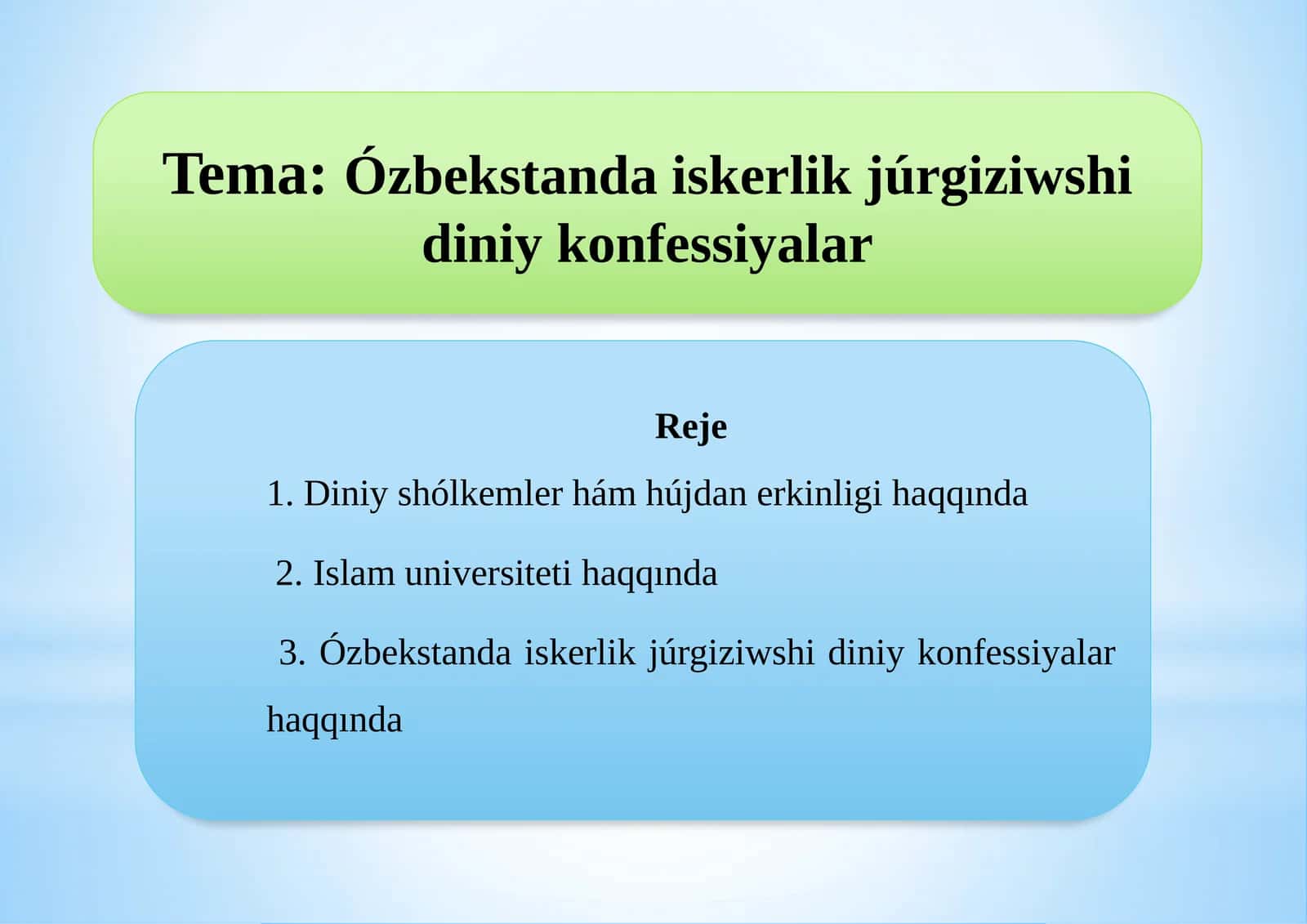 Tema: Ózbekstanda iskerlik júrgiziwshi diniy konfessiyalar

Reje

1. Diniy shólkemler hám hújdan erkinligi haqqında

2. Islam universiteti haqqında

3. Ózbekstanda iskerlik júrgiziwshi diniy konfessiyalar haqqında